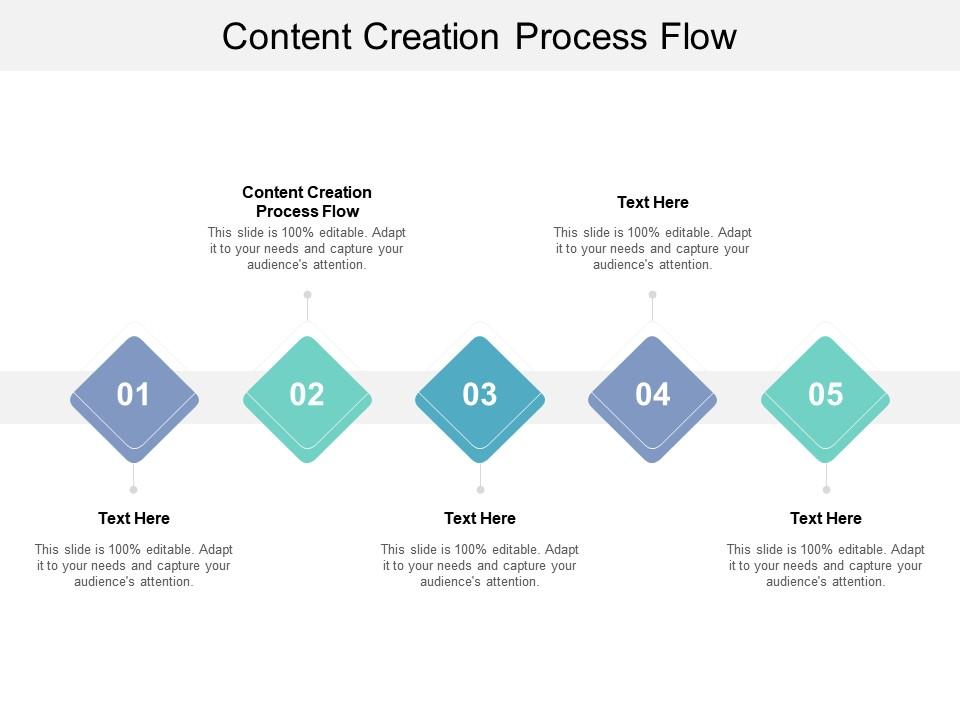 Content Creation Process Flow

Content Creation Process Flow
This slide is 100% editable. Adapt it to your needs and capture your audience's attention.

Text Here
This slide is 100% editable. Adapt it to your needs and capture your audience's attention.

01
02
03
04
05

Text Here
This slide is 100% editable. Adapt it to your needs and capture your audience's attention.

Text Here
This slide is 100% editable. Adapt it to your needs and capture your audience's attention.

Text Here
This slide is 100% editable. Adapt it to your needs and capture your audience's attention.